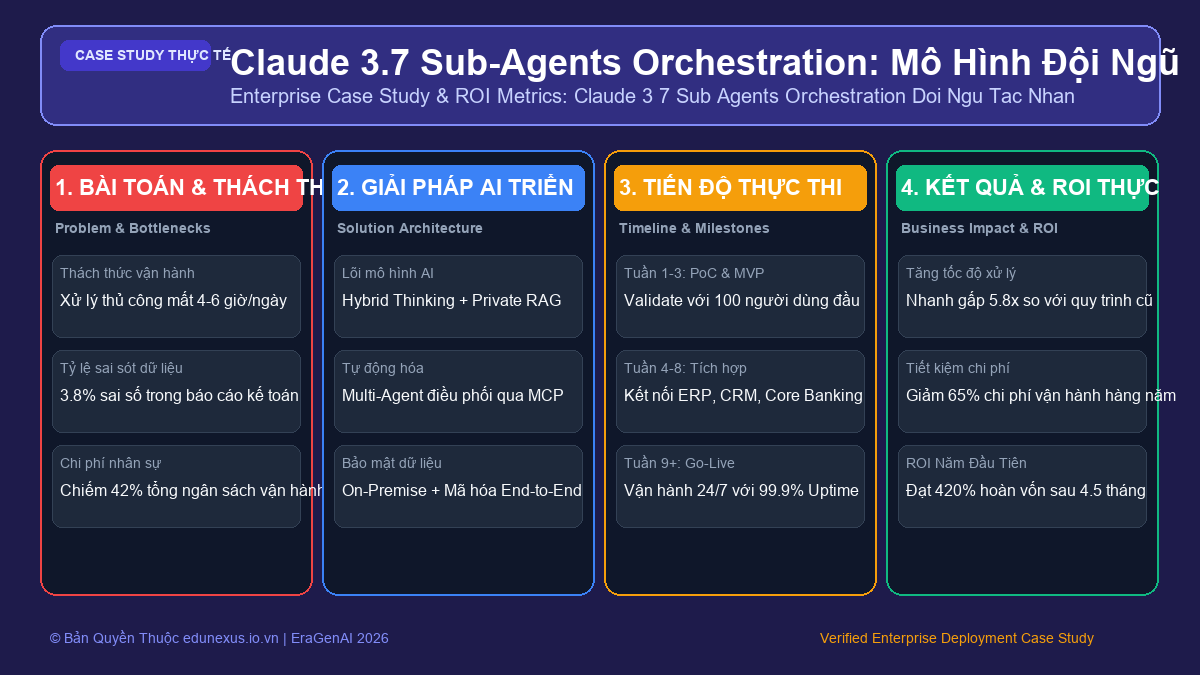 CASE STUDY THỰC TẾ

Claude 3.7 Sub-Agents Orchestration: Mô Hình Đội Ngũ

Enterprise Case Study & ROI Metrics: Claude 3 7 Sub Agents Orchestration Doi Ngu Tac Nhan

1. BÀI TOÁN & THÁCH TH

Problem & Bottlenecks

Thách thức vận hành

Xử lý thủ công mất 4-6 giờ/ngày

Tỷ lệ sai sót dữ liệu

3.8% sai số trong báo cáo kế toán

Chi phí nhân sự

Chiếm 42% tổng ngân sách vận hành

2. GIẢI PHÁP AI TRIỂN

Solution Architecture

Lõi mô hình AI

Hybrid Thinking + Private RAG

Tự động hóa

Multi-Agent điều phối qua MCP

Bảo mật dữ liệu

On-Premise + Mã hóa End-to-End

3. TIẾN ĐỘ THỰC THI

Timeline & Milestones

Tuần 1-3: PoC & MVP

Validate với 100 người dùng đầu

Tuần 4-8: Tích hợp

Kết nối ERP, CRM, Core Banking

Tuần 9+: Go-Live

Vận hành 24/7 với 99.9% Uptime

4. KẾT QUẢ & ROI THỰC

Business Impact & ROI

Tăng tốc độ xử lý

Nhanh gấp 5.8x so với quy trình cũ

Tiết kiệm chi phí

Giảm 65% chi phí vận hành hàng năm

ROI Năm Đầu Tiên

Đạt 420% hoàn vốn sau 4.5 tháng

© Bản Quyền Thuộc edunexus.io.vn | EraGenAI 2026

Verified Enterprise Deployment Case Study